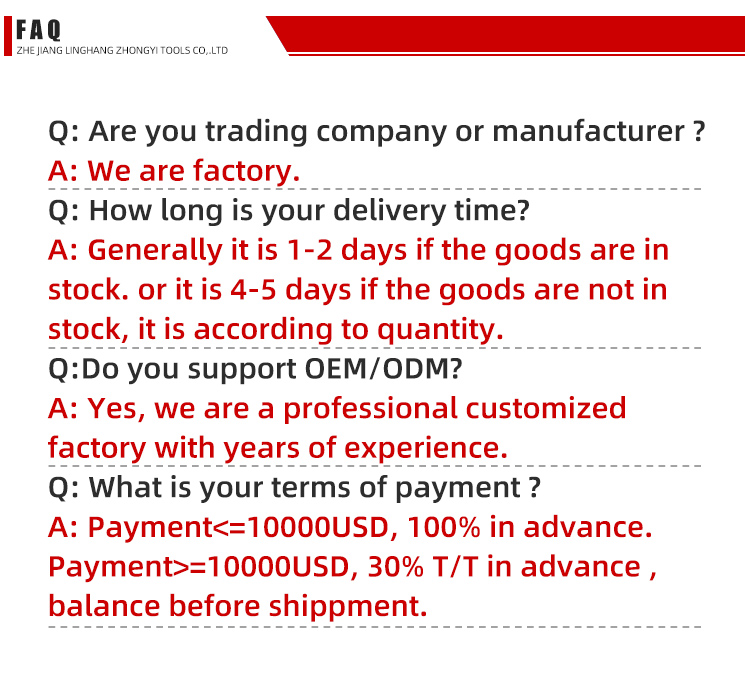 FAQ
ZHE JIANG LINGHANG ZHONGYI TOOLS CO,.LTD

Q: Are you trading company or manufacturer ?
A: We are factory.

Q: How long is your delivery time?
A: Generally it is 1-2 days if the goods are in stock. or it is 4-5 days if the goods are not in stock, it is according to quantity.

Q:Do you support OEM/ODM?
A: Yes, we are a professional customized factory with years of experience.

Q: What is your terms of payment ?
A: Payment<=10000USD, 100% in advance. Payment>=10000USD, 30% T/T in advance , balance before shippment.